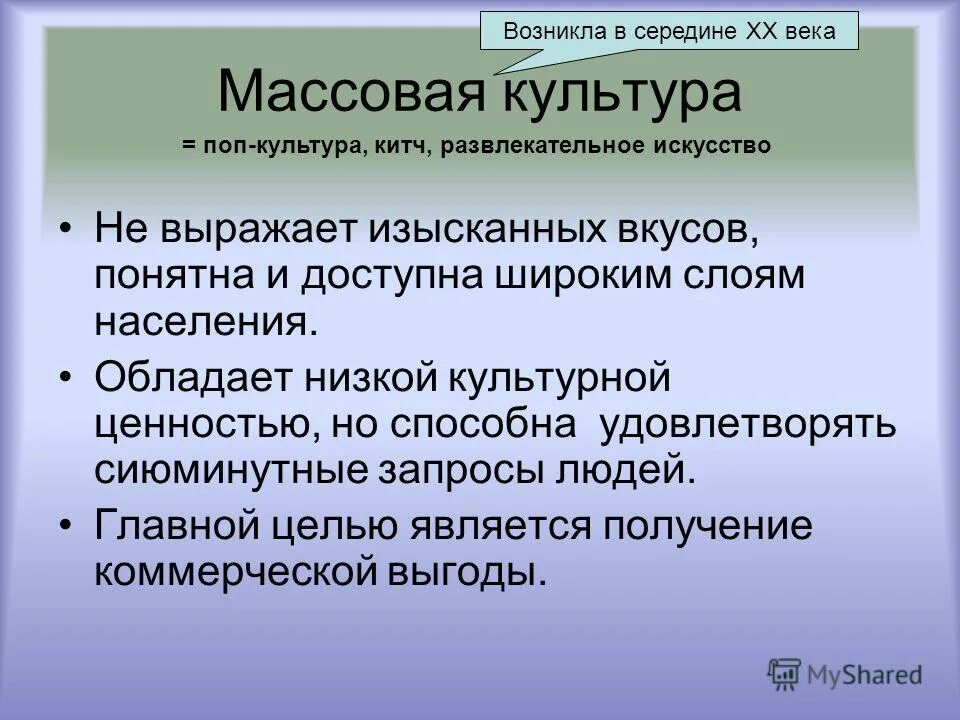 Возникла в середине XX века

Массовая культура

= поп-культура, китч, развлекательное искусство

• Не выражает изысканных вкусов, понятна и доступна широким слоям населения.

• Обладает низкой культурной ценностью, но способна удовлетворять сиюминутные запросы людей.

• Главной целью является получение коммерческой выгоды.

MyShared